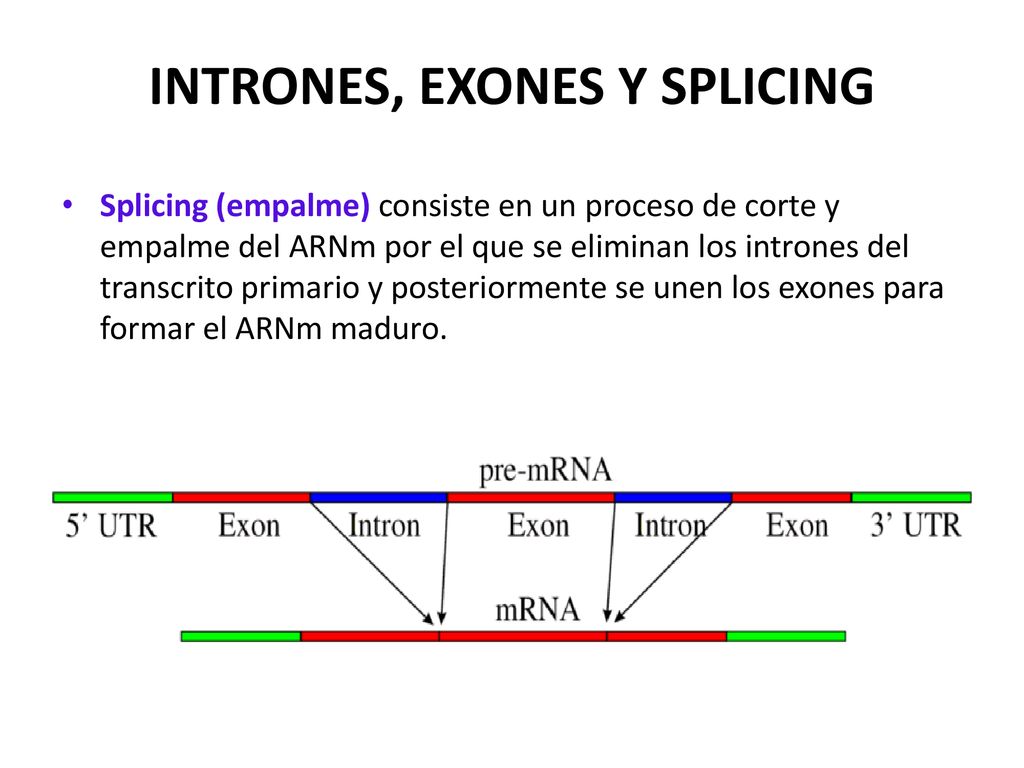 INTRONES, EXONES Y SPLICING

• Splicing (empalme) consiste en un proceso de corte y empalme del ARNm por el que se eliminan los intrones del transcrito primario y posteriormente se unen los exones para formar el ARNm maduro.

pre-mRNA

5' UTR Exon Intron Exon Intron Exon 3' UTR

mRNA